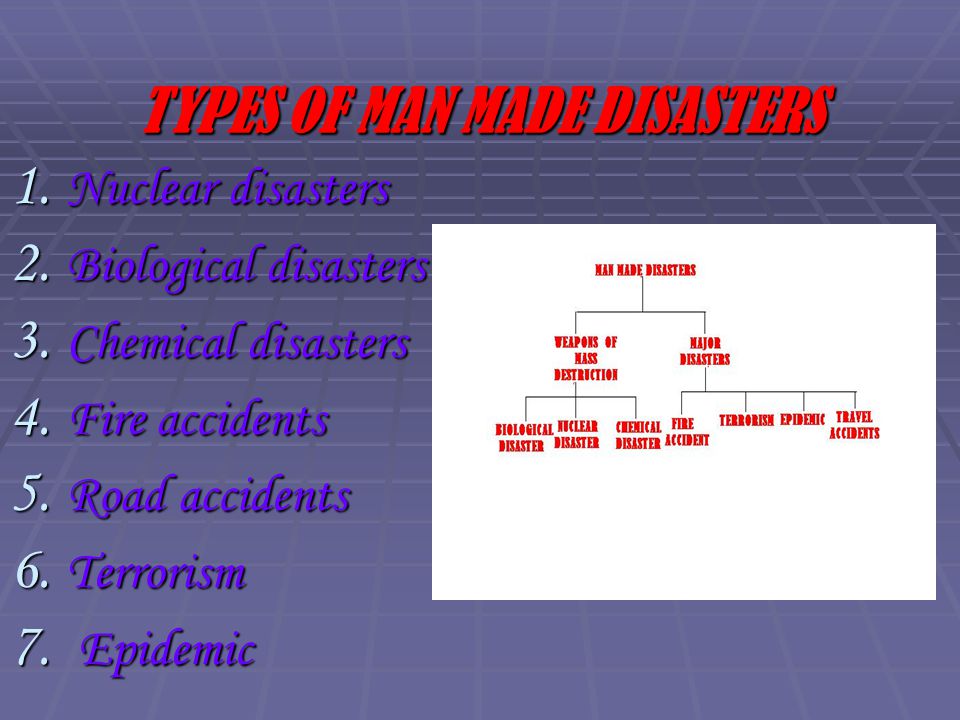 TYPES OF MAN MADE DISASTERS

1. Nuclear disasters
2. Biological disasters
3. Chemical disasters
4. Fire accidents
5. Road accidents
6. Terrorism
7. Epidemic

MAN MADE DISASTERS

WEAPONS OF MASS DESTRUCTION

MAJOR DISASTERS

BIOLOGICAL DISASTER

NUCLEAR DISASTER

CHEMICAL DISASTER

FIRE ACCIDENT

TERRORISM

EPIDEMIC

TRAVEL ACCIDENTS